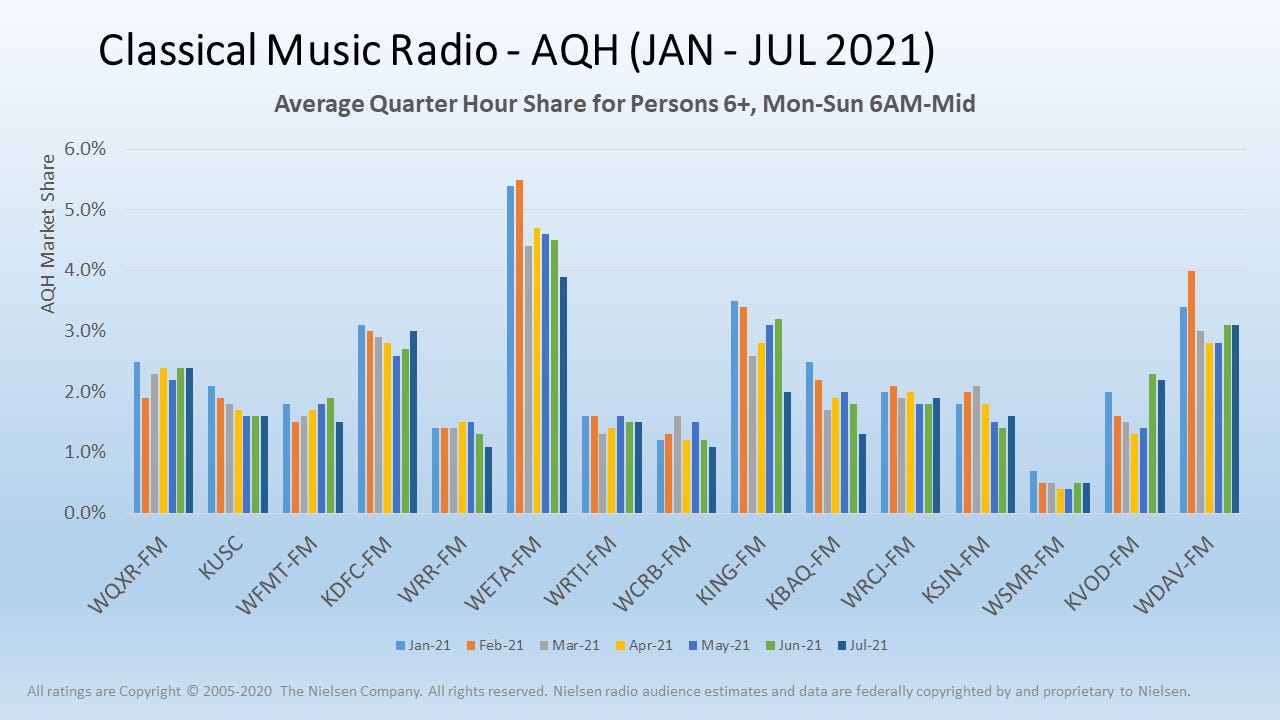 Classical Music Radio - AQH (JAN - JUL 2021)

Average Quarter Hour Share for Persons 6+, Mon-Sun 6AM-Mid

AQH Market Share

6.0%
5.0%
4.0%
3.0%
2.0%
1.0%
0.0%

WQXR-FM
KUSC
WFMT-FM
KDFC-FM
WRR-FM
WETA-FM
WRTI-FM
WCRB-FM
KING-FM
KBAQ-FM
WRCJ-FM
KSJN-FM
WSMR-FM
KVOD-FM
WDAV-FM

Jan-21 Feb-21 Mar-21 Apr-21 May-21 Jun-21 Jul-21

All ratings are Copyright © 2005-2020 The Nielsen Company. All rights reserved. Nielsen radio audience estimates and data are federally copyrighted by and proprietary to Nielsen.